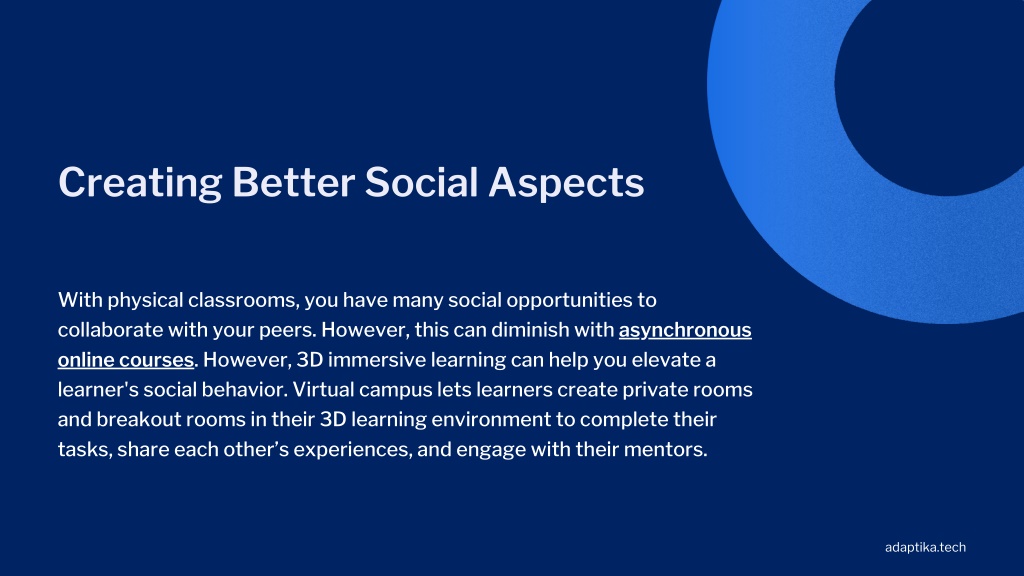 Creating Better Social Aspects

With physical classrooms, you have many social opportunities to collaborate with your peers. However, this can diminish with asynchronous online courses. However, 3D immersive learning can help you elevate a learner's social behavior. Virtual campus lets learners create private rooms and breakout rooms in their 3D learning environment to complete their tasks, share each other's experiences, and engage with their mentors.

adaptika.tech